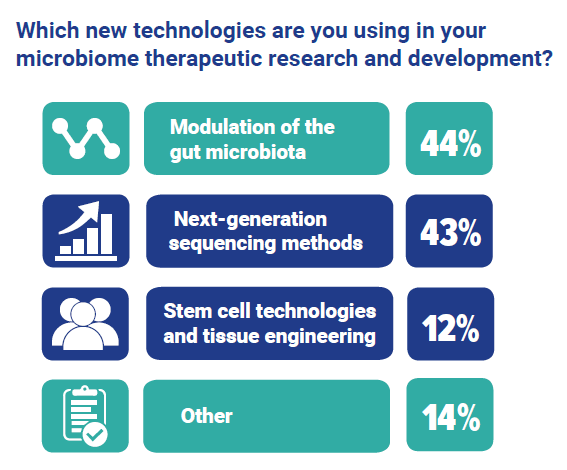 Which new technologies are you using in your microbiome therapeutic research and development?

Modulation of the gut microbiota

44%

Next-generation sequencing methods

43%

Stem cell technologies and tissue engineering

12%

Other

14%